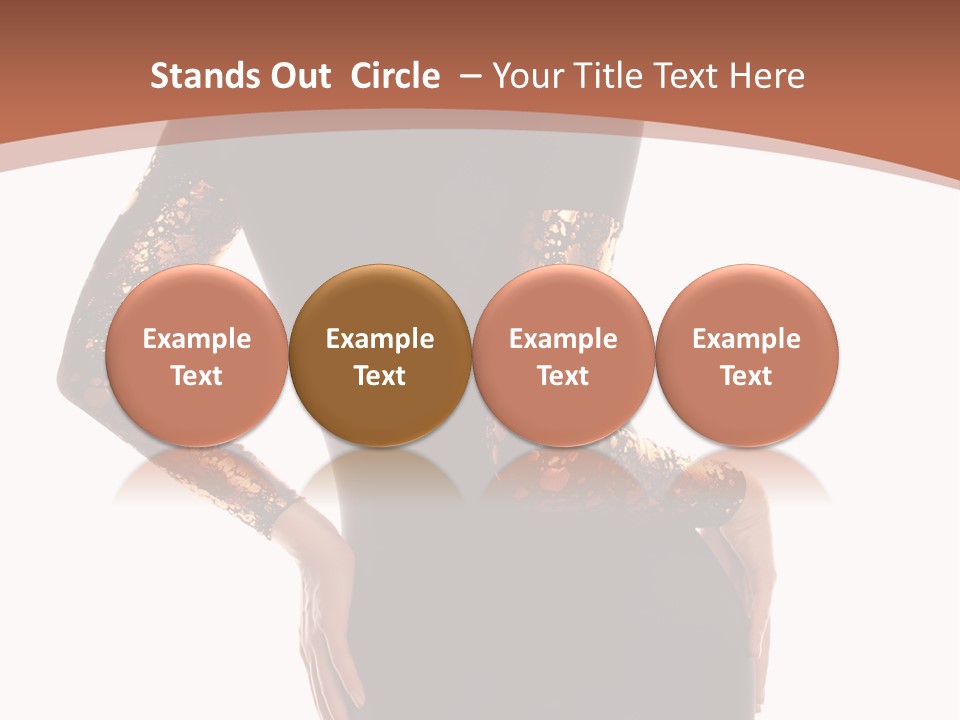 Stands Out Circle – Your Title Text Here

Example Text

Example Text

Example Text

Example Text